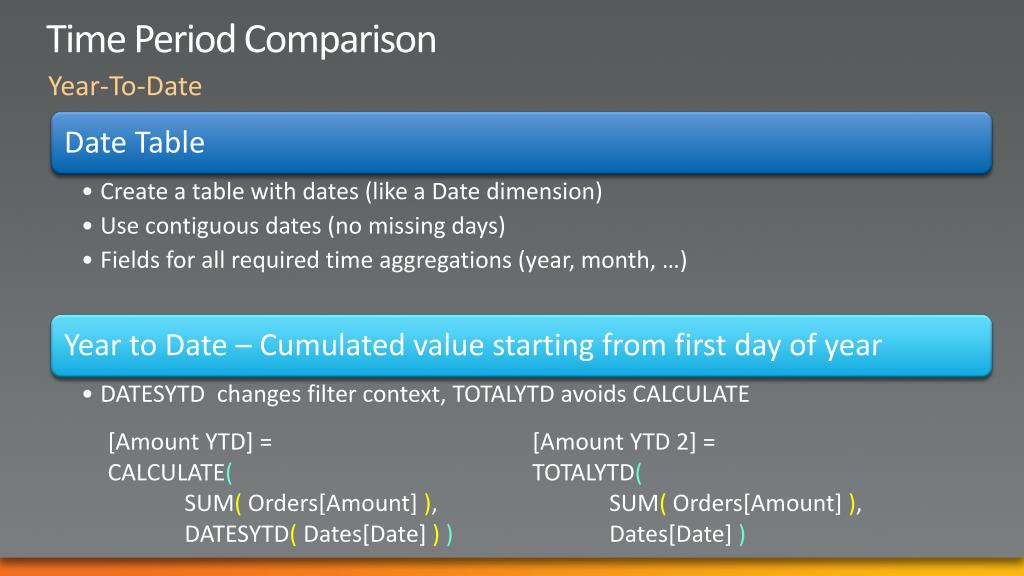 Time Period Comparison

Year-To-Date

Date Table

• Create a table with dates (like a Date dimension)
• Use contiguous dates (no missing days)
• Fields for all required time aggregations (year, month, …)

Year to Date – Cumulated value starting from first day of year

• DATESYTD changes filter context, TOTALYTD avoids CALCULATE

[Amount YTD] =
CALCULATE(
SUM( Orders[Amount] ),
DATESYTD( Dates[Date] ) )

[Amount YTD 2] =
TOTALYTD(
SUM( Orders[Amount] ),
Dates[Date] )